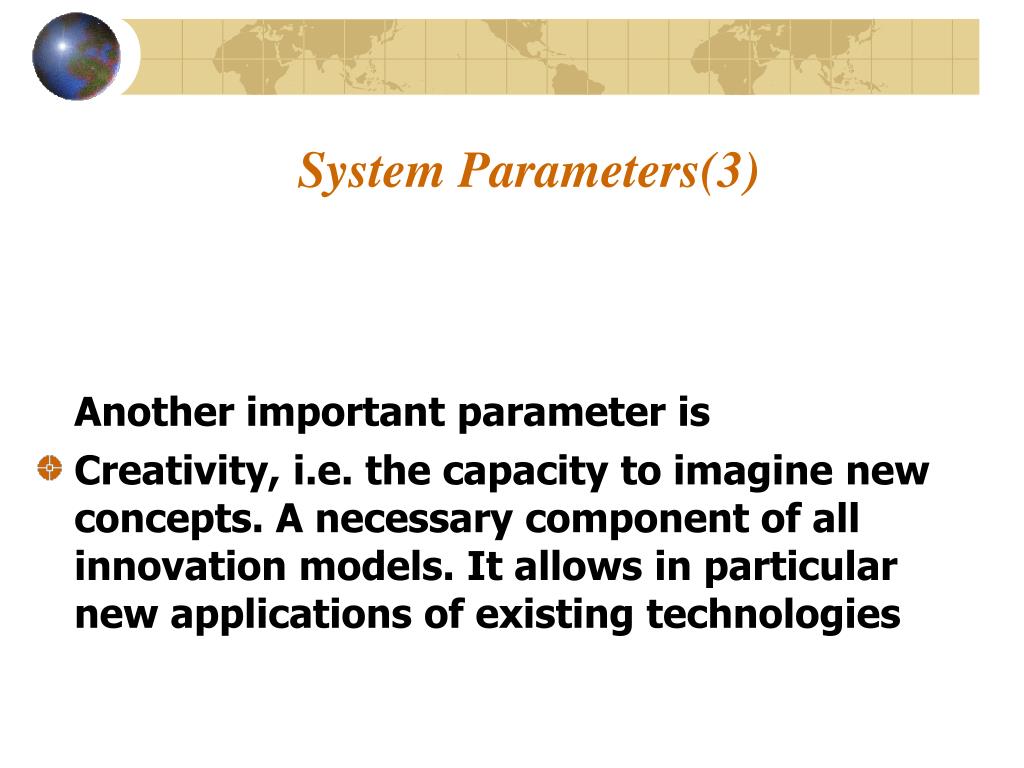 System Parameters(3)

Another important parameter is

Creativity, i.e. the capacity to imagine new concepts. A necessary component of all innovation models. It allows in particular new applications of existing technologies